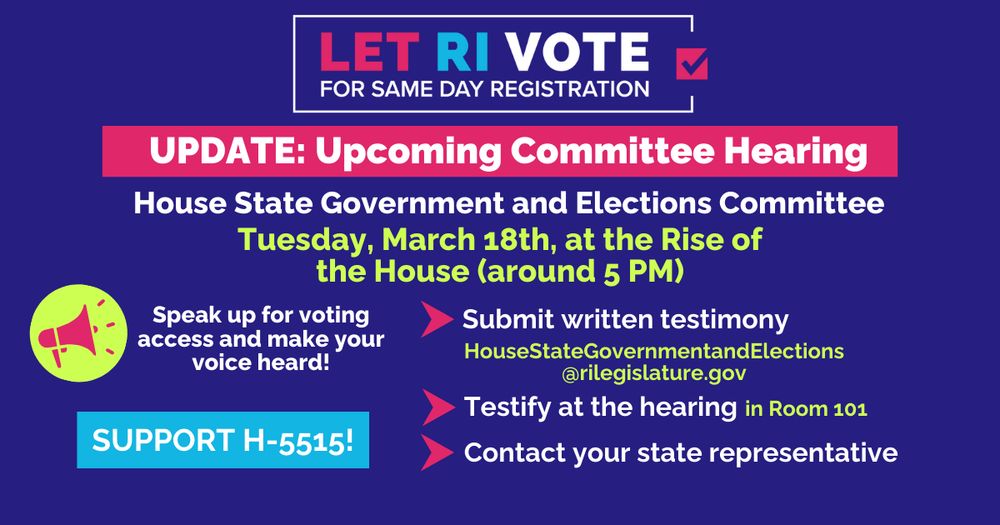 LET RI VOTE
FOR SAME DAY REGISTRATION

UPDATE: Upcoming Committee Hearing

House State Government and Elections Committee
Tuesday, March 18th, at the Rise of the House (around 5 PM)

Speak up for voting access and make your voice heard!

SUPPORT H-5515!

Submit written testimony
HouseStateGovernmentandElections@rilegislature.gov

Testify at the hearing in Room 101

Contact your state representative